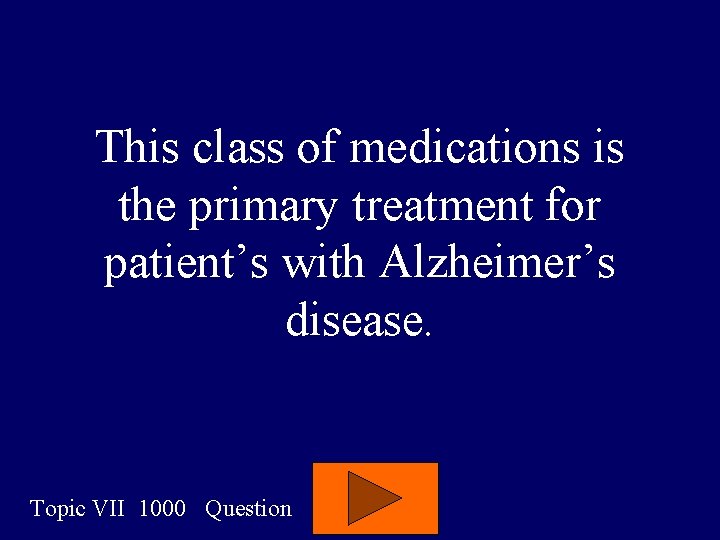 This class of medications is the primary treatment for patient’s with Alzheimer’s disease.

Topic VII 1000 Question